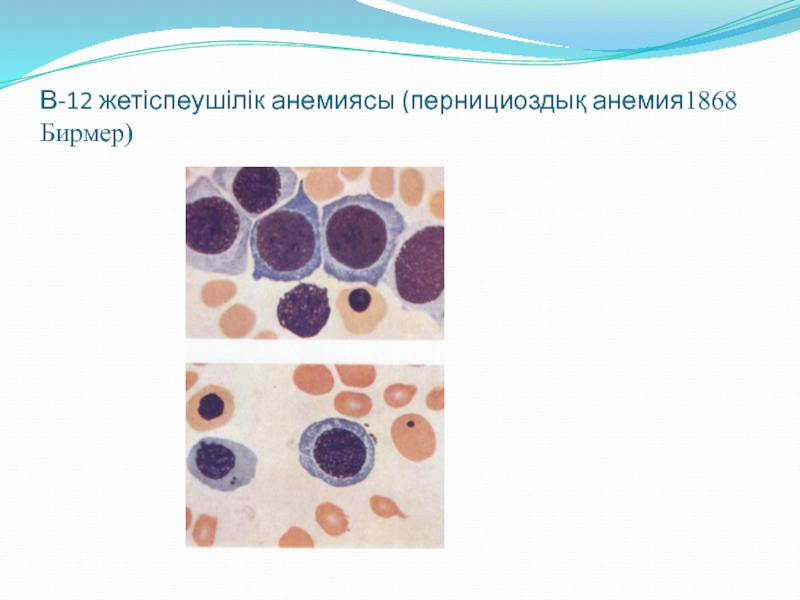 В-12 жетіспеушілік анемиясы (пернициоздық анемия1868 Бирмер)